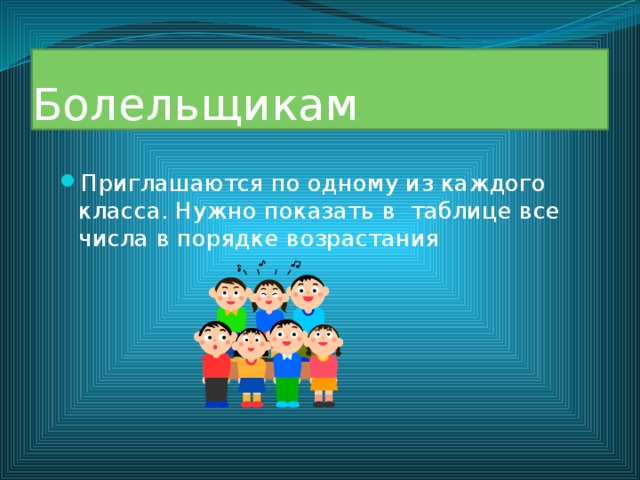 Болельщикам

Приглашаются по одному из каждого класса. Нужно показать в таблице все числа в порядке возрастания